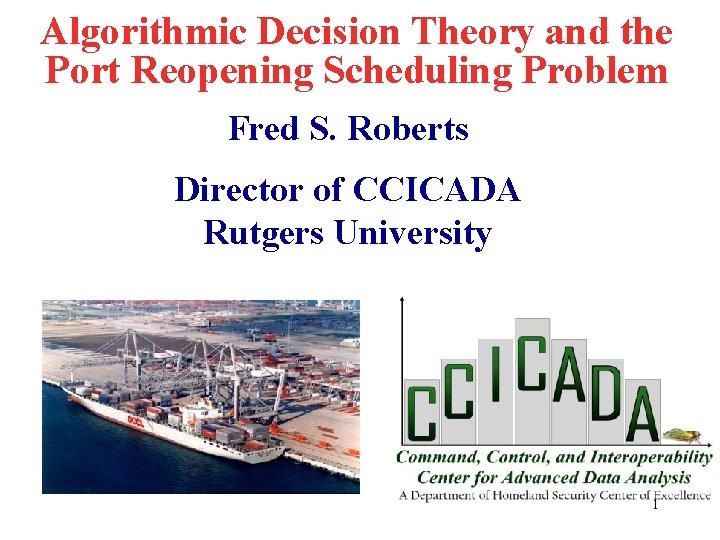 Algorithmic Decision Theory and the Port Reopening Scheduling Problem

Fred S. Roberts

Director of CCICADA
Rutgers University

OOCL

CCICADA

Command, Control, and Interoperability Center for Advanced Data Analysis
A Department of Homeland Security Center of Excellence

1